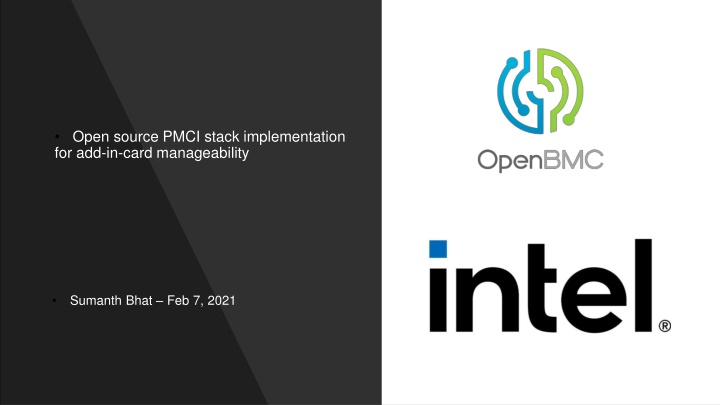 • Open source PMCI stack implementation for add-in-card manageability

• Sumanth Bhat – Feb 7, 2021

OpenBMC

intel®